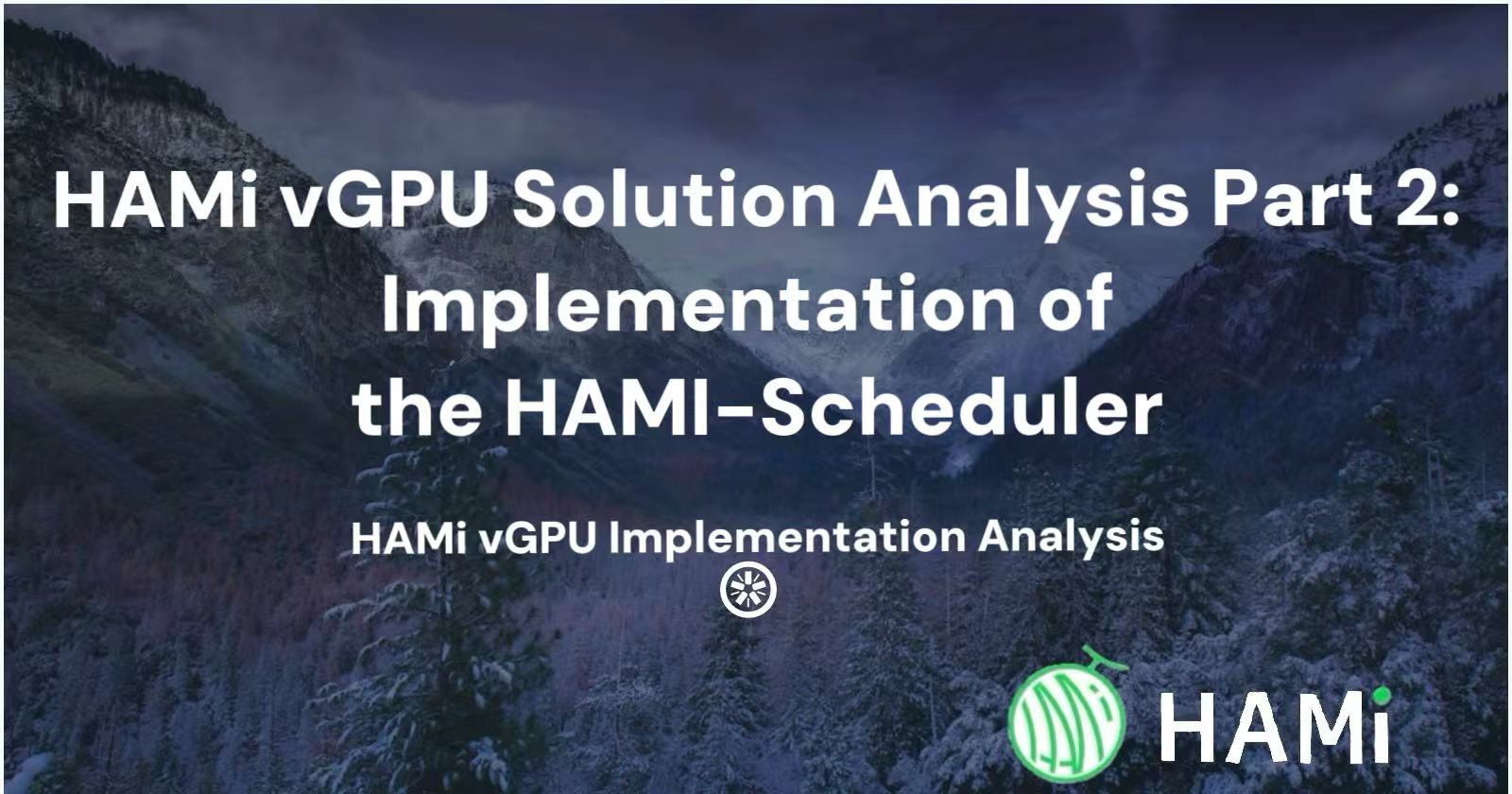 HAMi vGPU Solution Analysis Part 2: Implementation of the HAMI-Scheduler

HAMi vGPU Implementation Analysis

HAMi